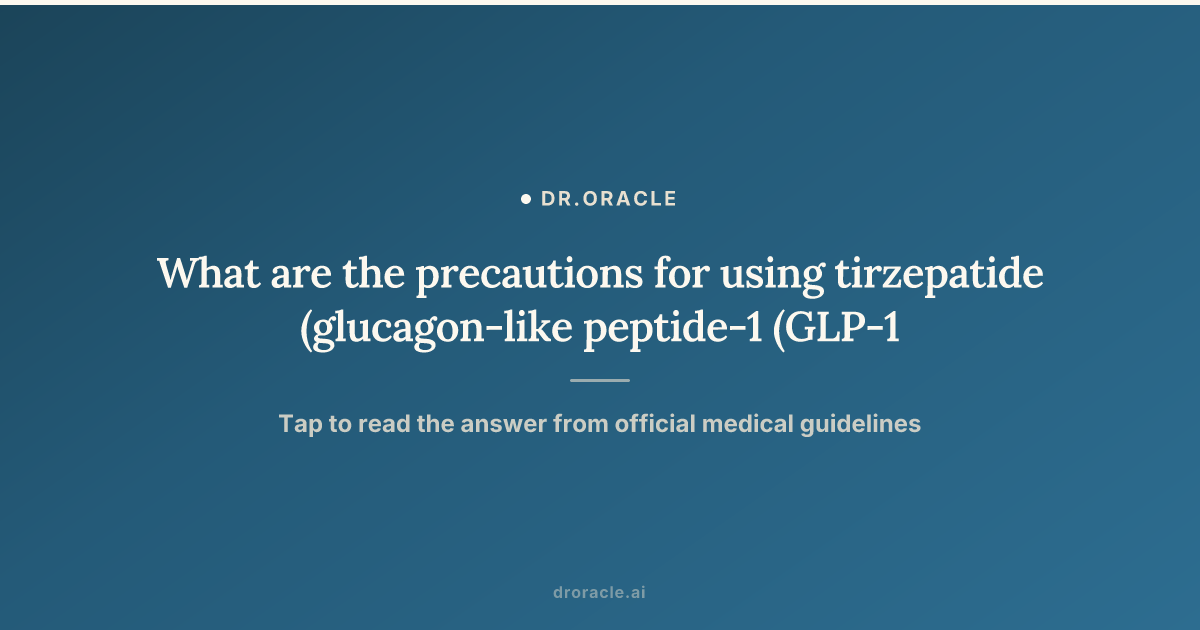 DR.ORACLE

What are the precautions for using tirzepatide (glucagon-like peptide-1 (GLP-1

Tap to read the answer from official medical guidelines

droracle.ai